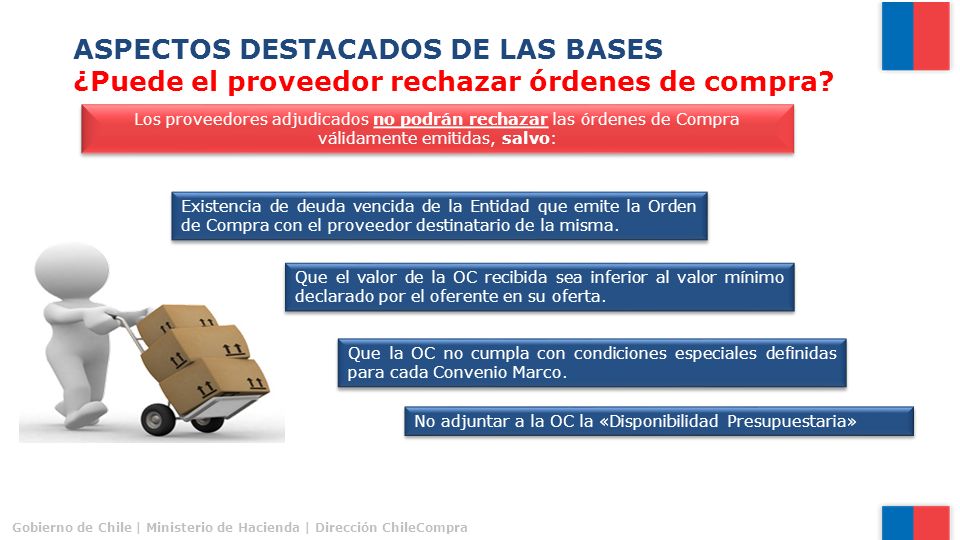 ASPECTOS DESTACADOS DE LAS BASES
¿Puede el proveedor rechazar órdenes de compra?

Los proveedores adjudicados no podrán rechazar las órdenes de Compra válidamente emitidas, salvo:

Existencia de deuda vencida de la Entidad que emite la Orden de Compra con el proveedor destinatario de la misma.

Que el valor de la OC recibida sea inferior al valor mínimo declarado por el oferente en su oferta.

Que la OC no cumpla con condiciones especiales definidas para cada Convenio Marco.

No adjuntar a la OC la «Disponibilidad Presupuestaria»

Gobierno de Chile | Ministerio de Hacienda | Dirección ChileCompra